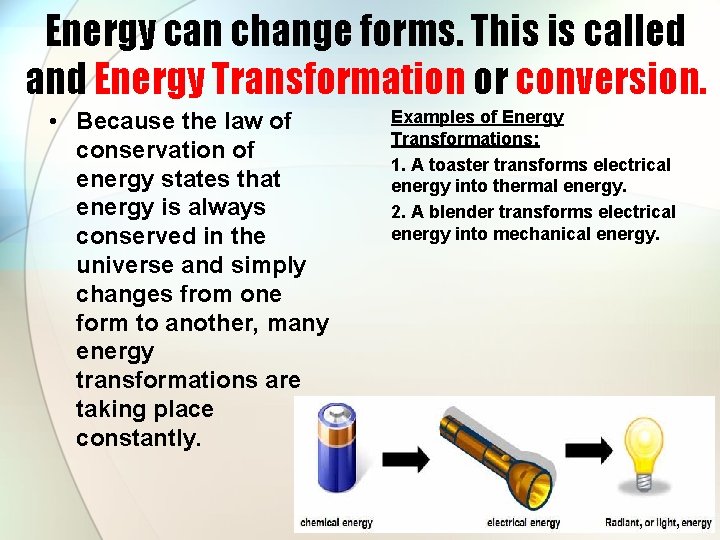 Energy can change forms. This is called and Energy Transformation or conversion.

• Because the law of conservation of energy states that energy is always conserved in the universe and simply changes from one form to another, many energy transformations are taking place constantly.

Examples of Energy Transformations:

1. A toaster transforms electrical energy into thermal energy.

2. A blender transforms electrical energy into mechanical energy.

chemical energy

electrical energy

Radiant, or light, energy